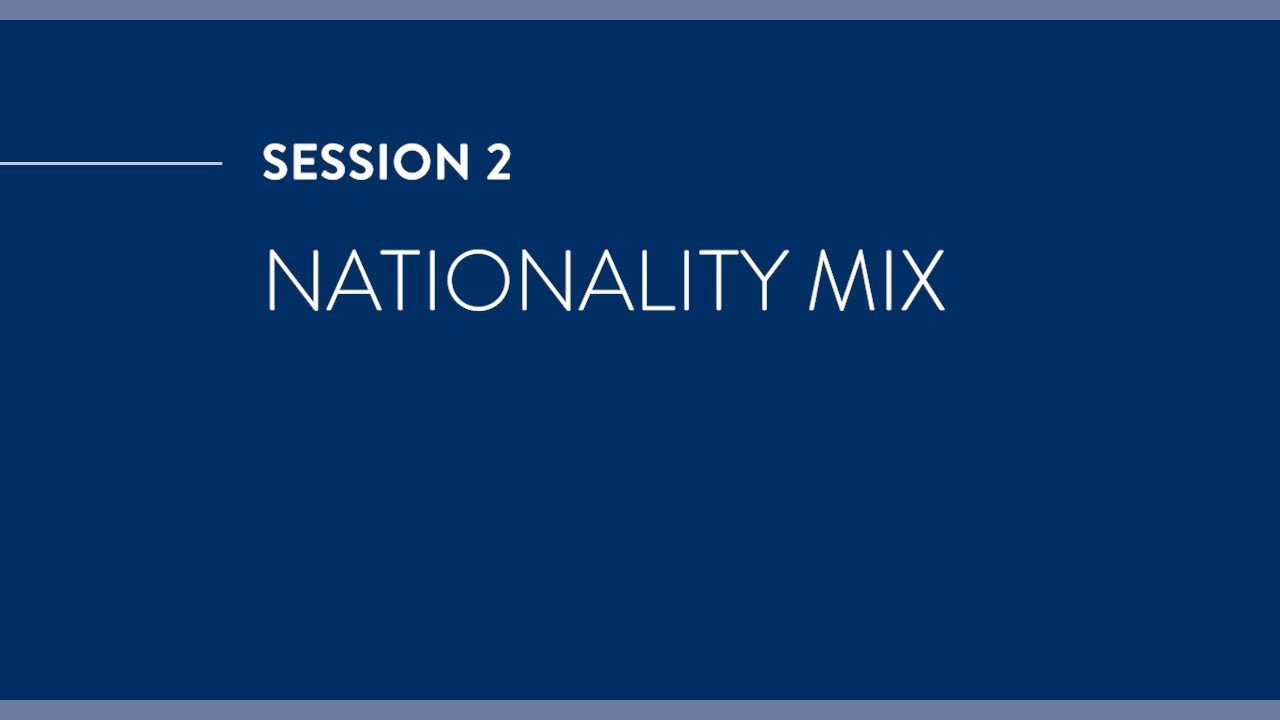 SESSION 2

NATIONALITY MIX